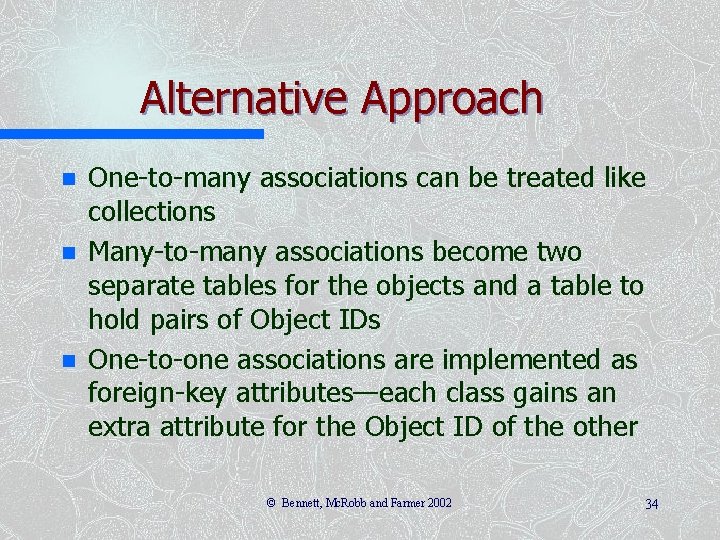 Alternative Approach

- One-to-many associations can be treated like collections
- Many-to-many associations become two separate tables for the objects and a table to hold pairs of Object IDs
- One-to-one associations are implemented as foreign-key attributes—each class gains an extra attribute for the Object ID of the other

© Bennett, McRobb and Farmer 2002

34